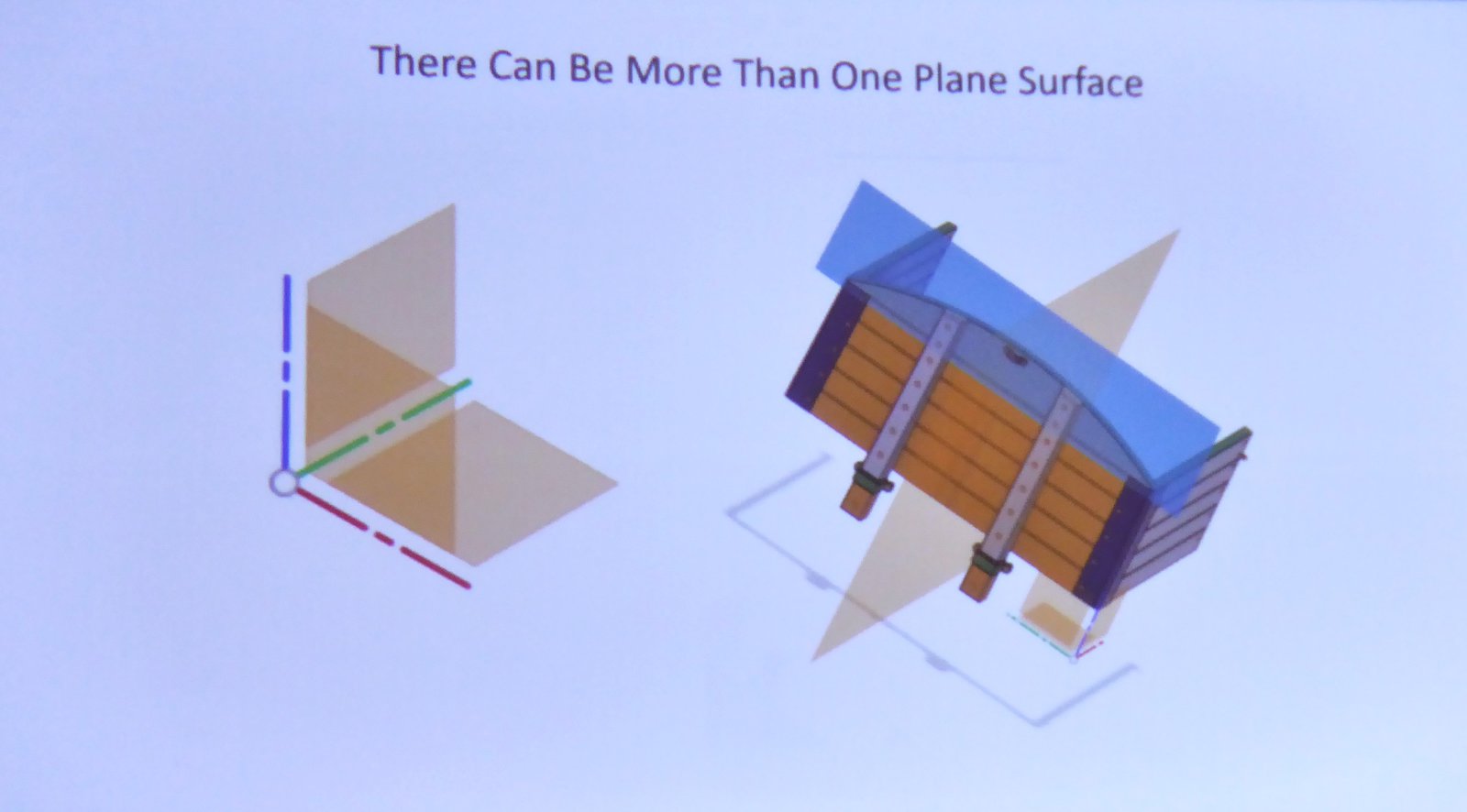 There Can Be More Than One Plane Surface